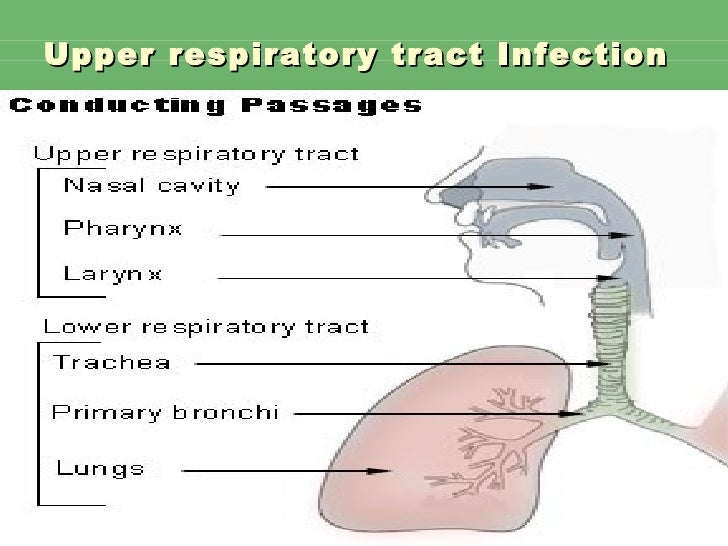 Upper respiratory tract Infection

Conducting Passages

Upper respiratory tract
Nasal cavity
Pharynx
Larynx

Lower respiratory tract
Trachea
Primary bronchi
Lungs